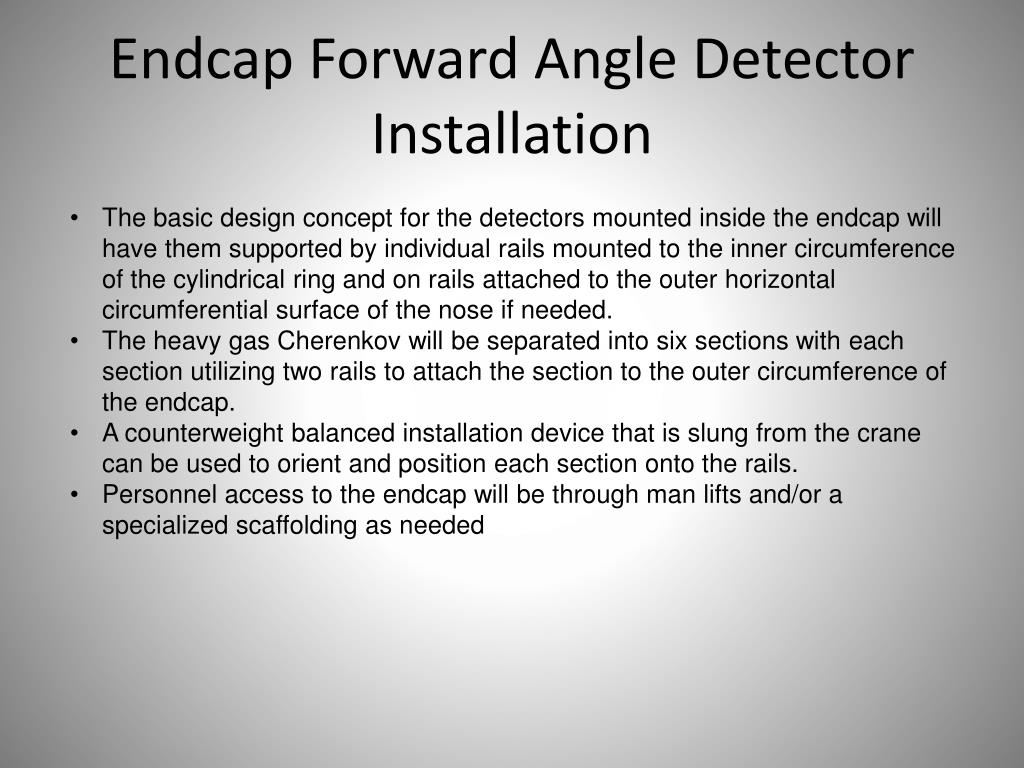 Endcap Forward Angle Detector Installation

• The basic design concept for the detectors mounted inside the endcap will have them supported by individual rails mounted to the inner circumference of the cylindrical ring and on rails attached to the outer horizontal circumferential surface of the nose if needed.
• The heavy gas Cherenkov will be separated into six sections with each section utilizing two rails to attach the section to the outer circumference of the endcap.
• A counterweight balanced installation device that is slung from the crane can be used to orient and position each section onto the rails.
• Personnel access to the endcap will be through man lifts and/or a specialized scaffolding as needed